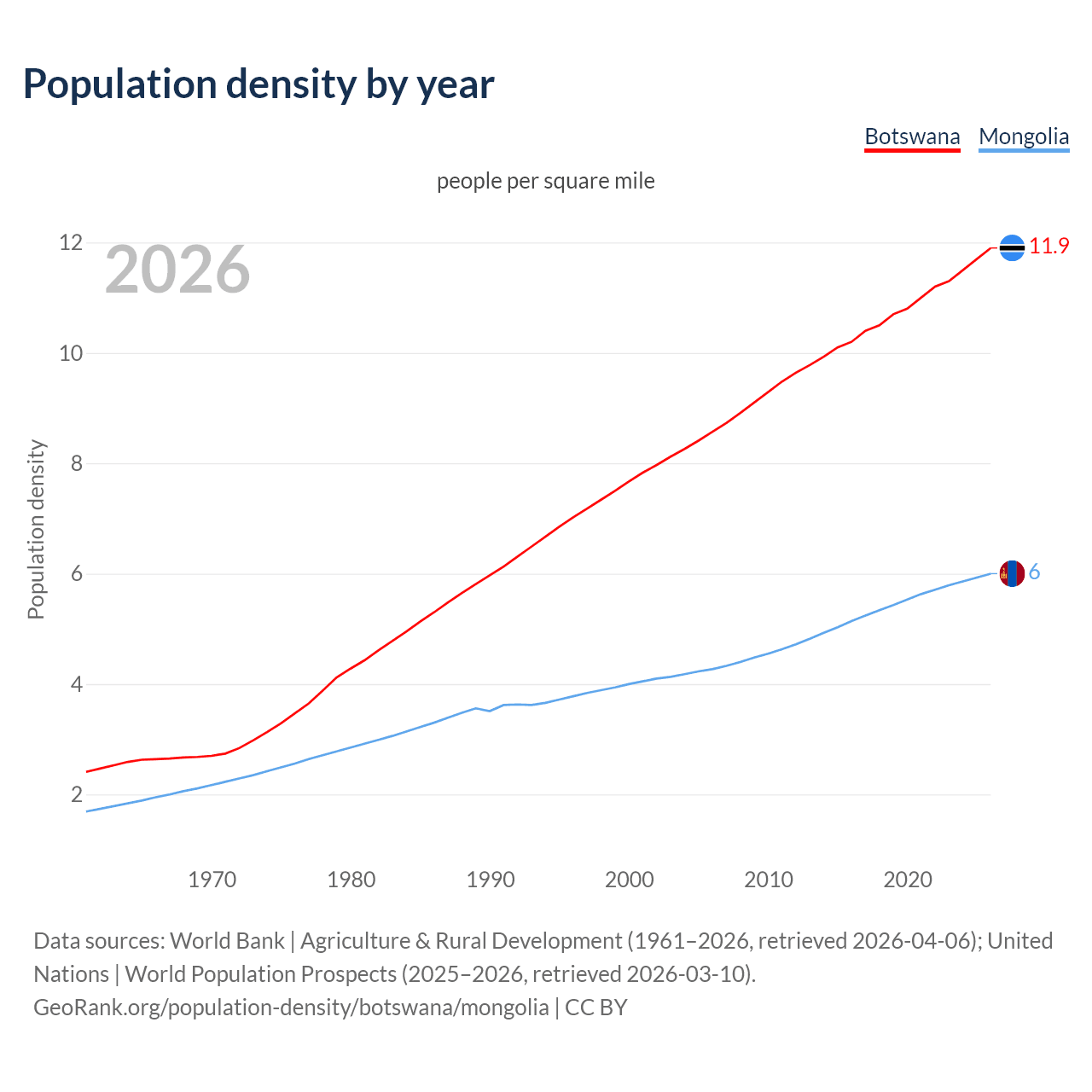 Population density by year

Botswana Mongolia

people per square mile

2026

Population density

12
10
8
6
4
2

11.9
6

1970 1980 1990 2000 2010 2020

Data sources: World Bank | Agriculture & Rural Development (1961–2026, retrieved 2026-04-06); United Nations | World Population Prospects (2025–2026, retrieved 2026-03-10).
GeoRank.org/population-density/botswana/mongolia | CC BY